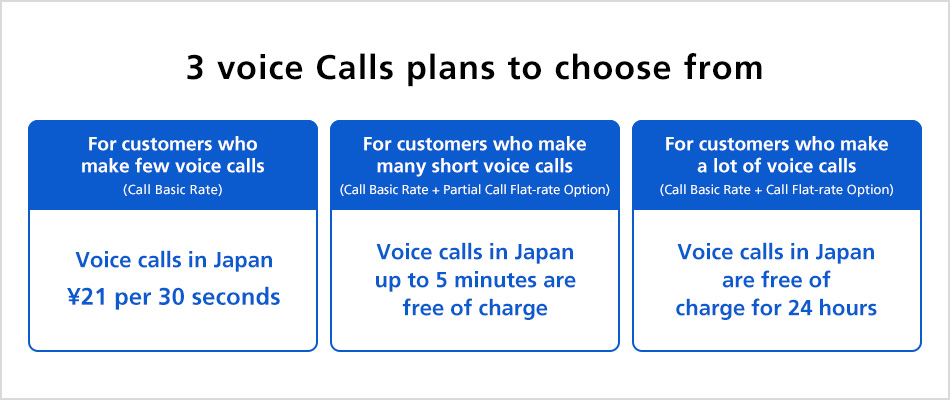 3 voice Calls plans to choose from

For customers who make few voice calls
(Call Basic Rate)

Voice calls in Japan ¥21 per 30 seconds

For customers who make many short voice calls
(Call Basic Rate + Partial Call Flat-rate Option)

Voice calls in Japan up to 5 minutes are free of charge

For customers who make a lot of voice calls
(Call Basic Rate + Call Flat-rate Option)

Voice calls in Japan are free of charge for 24 hours